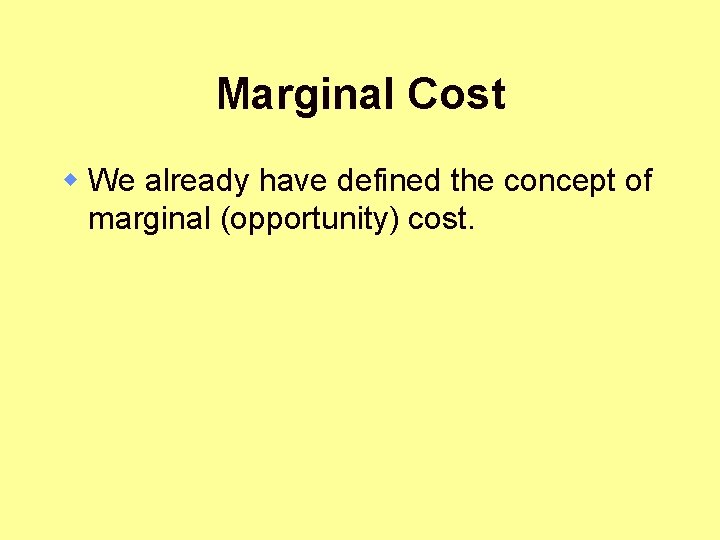 Marginal Cost

We already have defined the concept of marginal (opportunity) cost.